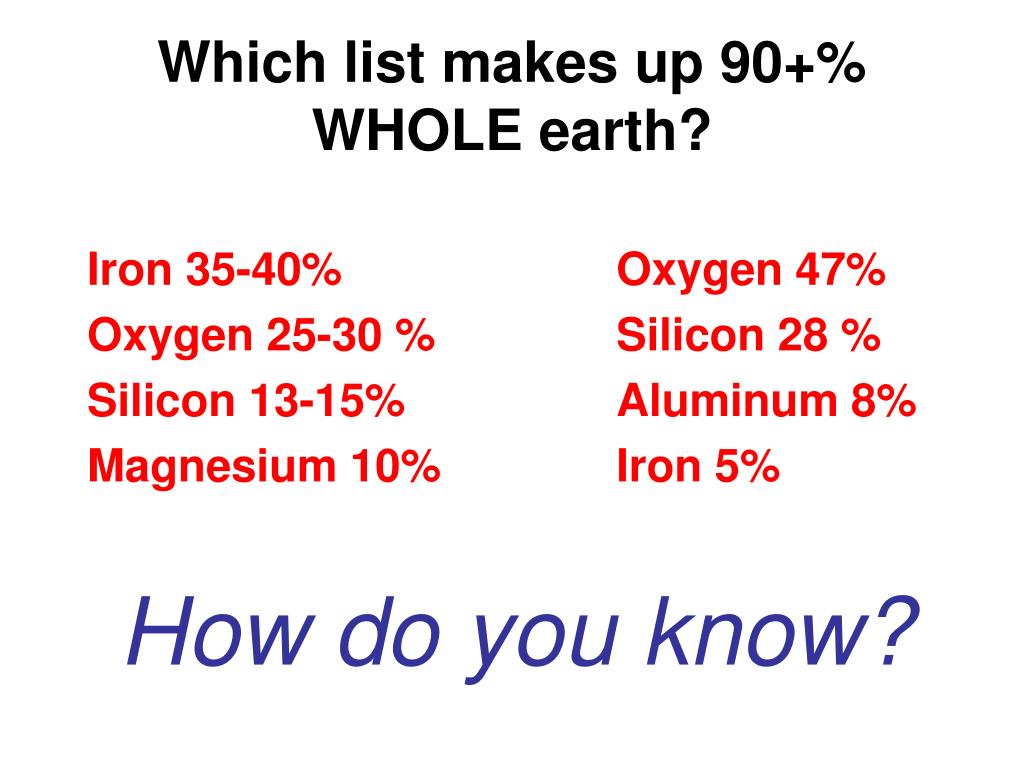 Which list makes up 90+% WHOLE earth?

Iron 35-40%
Oxygen 25-30 %
Silicon 13-15%
Magnesium 10%

Oxygen 47%
Silicon 28 %
Aluminum 8%
Iron 5%

How do you know?